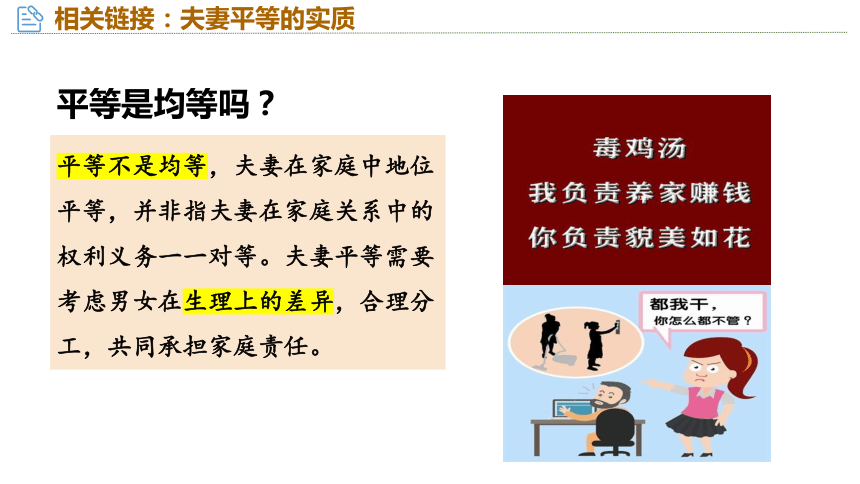 相关链接：夫妻平等的实质

平等是均等吗？

平等不是均等，夫妻在家庭中地位平等，并非指夫妻在家庭关系中的权利义务一一对等。夫妻平等需要考虑男女在生理上的差异，合理分工，共同承担家庭责任。

毒鸡汤
我负责养家赚钱
你负责貌美如花

都我干，
你怎么都不管？